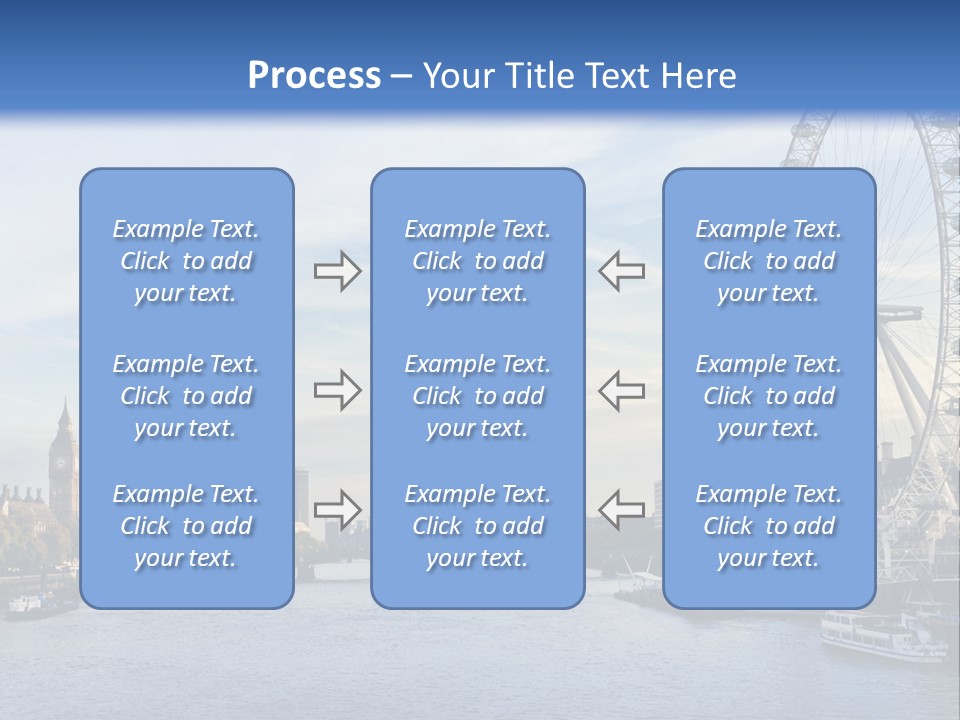 Process – Your Title Text Here

Example Text. Click to add your text.

Example Text. Click to add your text.

Example Text. Click to add your text.

Example Text. Click to add your text.

Example Text. Click to add your text.

Example Text. Click to add your text.

Example Text. Click to add your text.

Example Text. Click to add your text.

Example Text. Click to add your text.